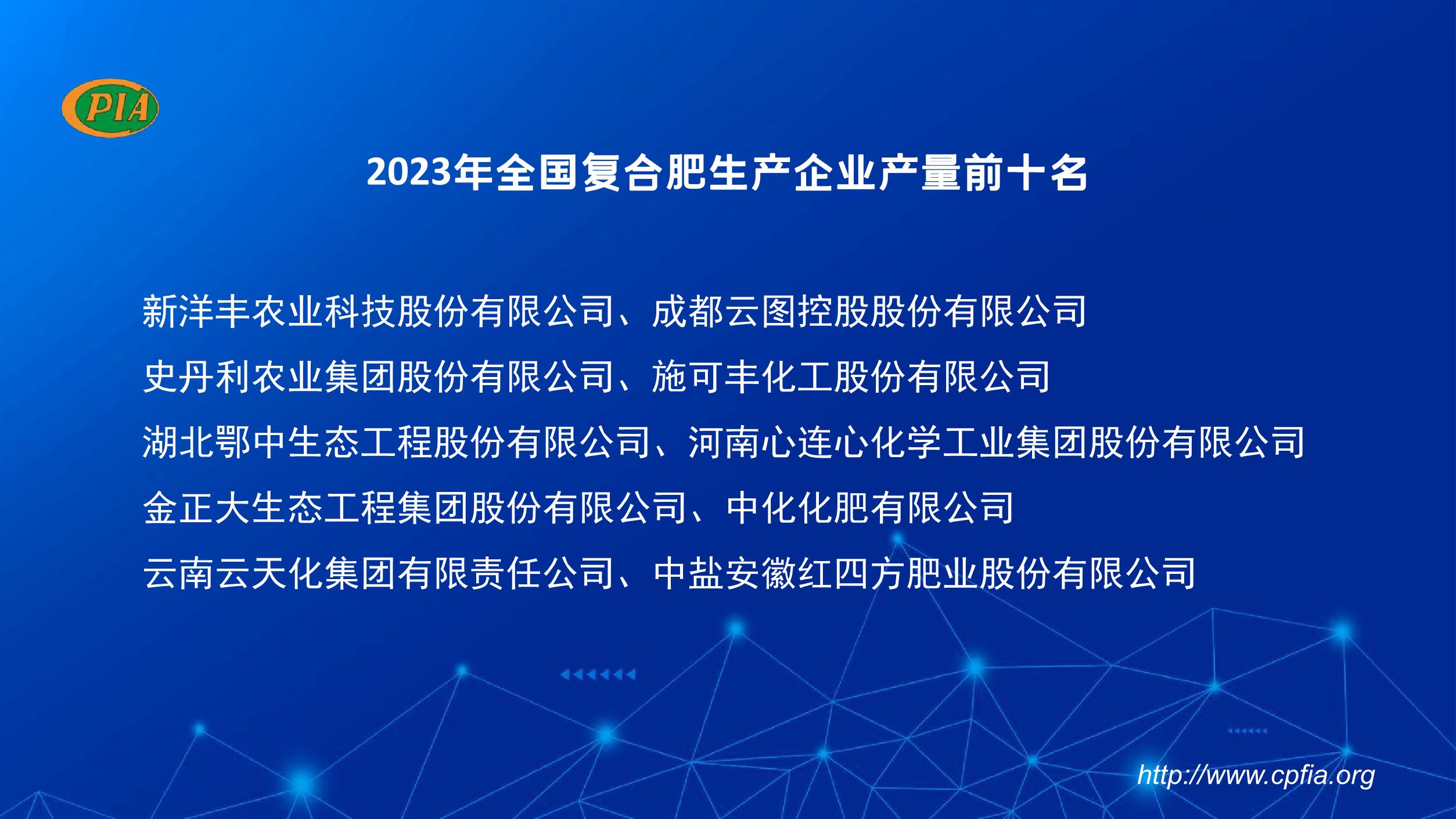 PIA

2023年全国复合肥生产企业产量前十名

新洋丰农业科技股份有限公司、成都云图控股股份有限公司

史丹利农业集团股份有限公司、施可丰化工股份有限公司

湖北鄂中生态工程股份有限公司、河南心连心化学工业集团股份有限公司

金正大生态工程集团股份有限公司、中化化肥有限公司

云南云天化集团有限责任公司、中盐安徽红四方肥业股份有限公司

http://www.cpfia.org